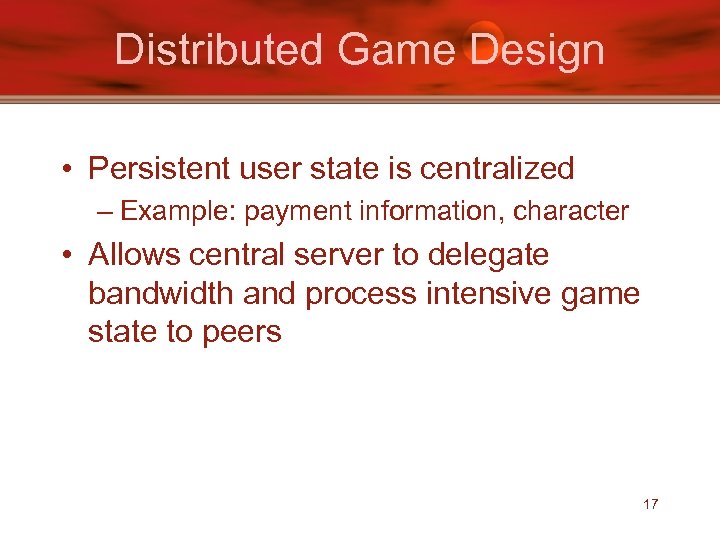 Distributed Game Design

• Persistent user state is centralized
– Example: payment information, character

• Allows central server to delegate bandwidth and process intensive game state to peers

17